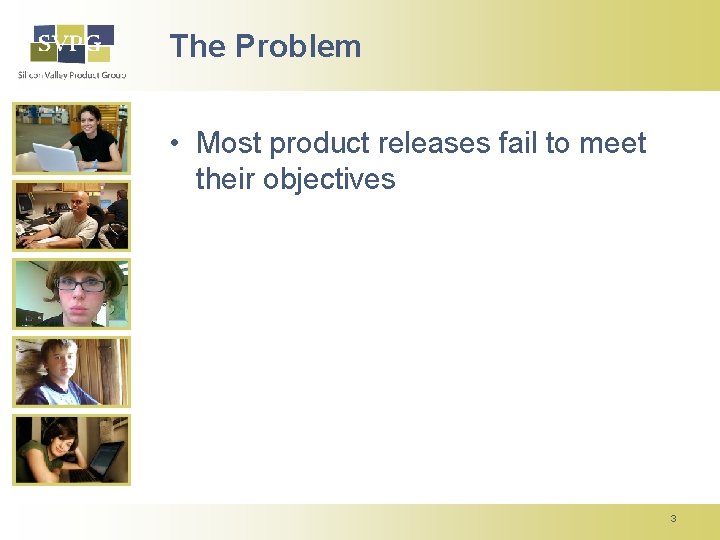 SVPG
Silicon Valley Product Group

The Problem

• Most product releases fail to meet their objectives

3